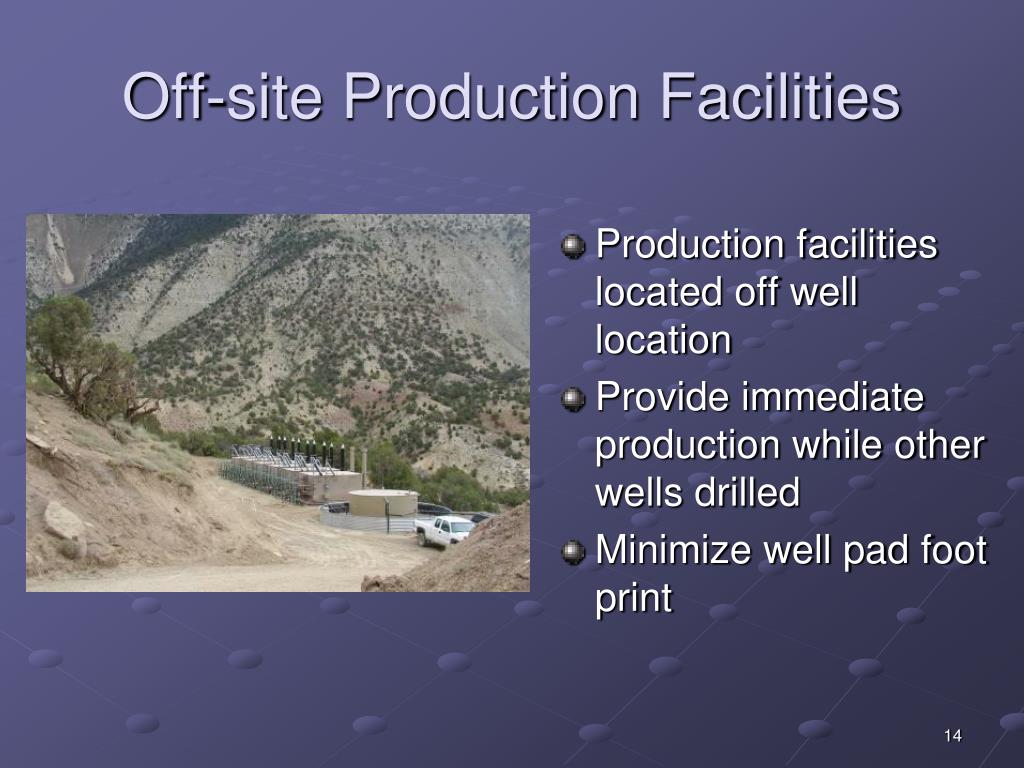 Off-site Production Facilities

Production facilities located off well location

Provide immediate production while other wells drilled

Minimize well pad foot print

14